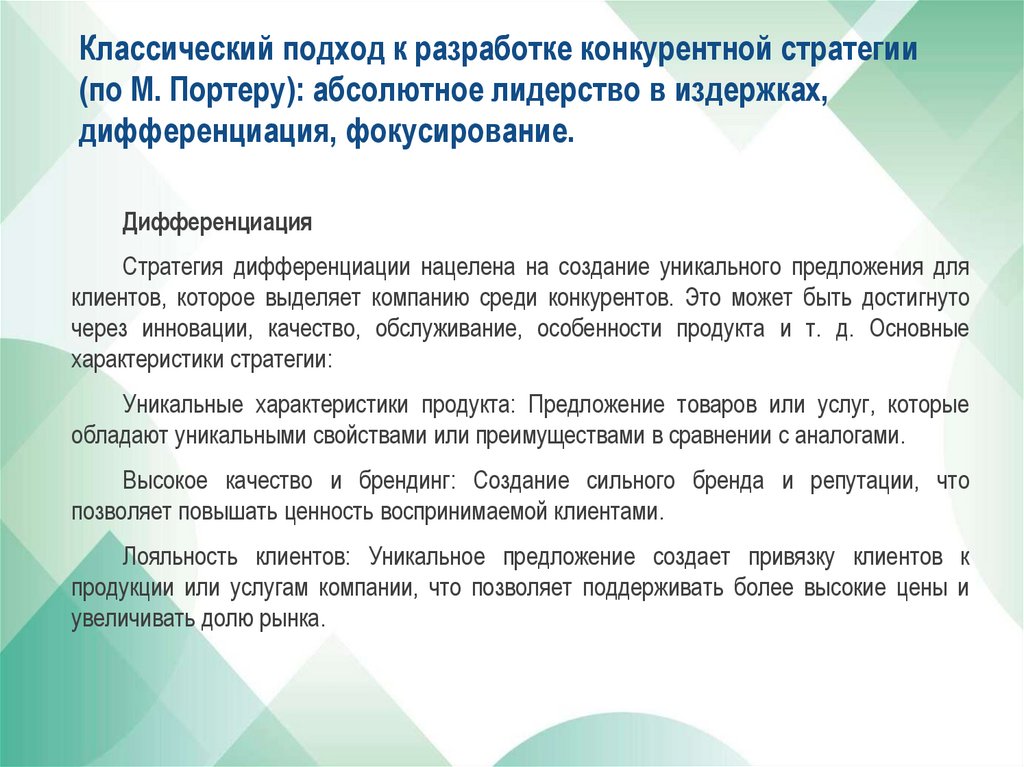 Классический подход к разработке конкурентной стратегии (по М. Портеру): абсолютное лидерство в издержках, дифференциация, фокусирование.

Дифференциация

Стратегия дифференциации нацелена на создание уникального предложения для клиентов, которое выделяет компанию среди конкурентов. Это может быть достигнуто через инновации, качество, обслуживание, особенности продукта и т. д. Основные характеристики стратегии:

Уникальные характеристики продукта: Предложение товаров или услуг, которые обладают уникальными свойствами или преимуществами в сравнении с аналогами.

Высокое качество и брендинг: Создание сильного бренда и репутации, что позволяет повышать ценность воспринимаемой клиентами.

Лояльность клиентов: Уникальное предложение создает привязку клиентов к продукции или услугам компании, что позволяет поддерживать более высокие цены и увеличивать долю рынка.